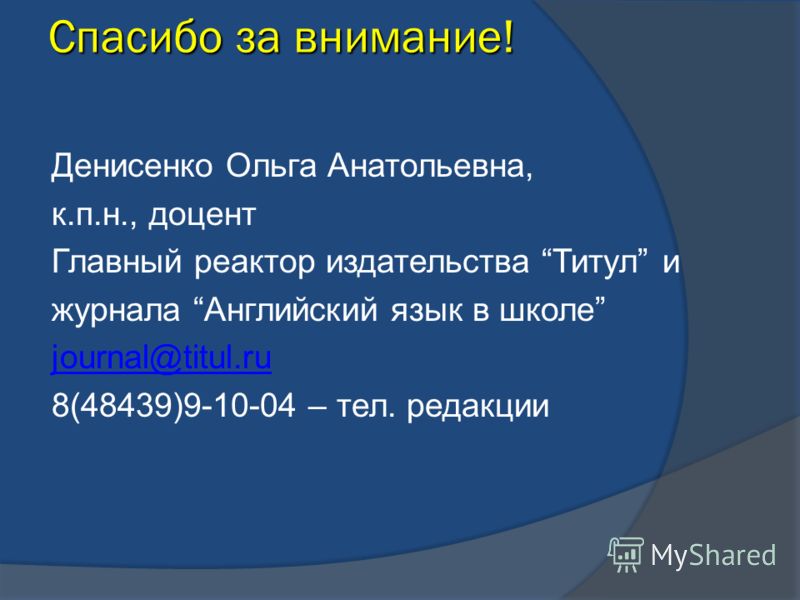 Спасибо за внимание!

Денисенко Ольга Анатольевна,
к.п.н., доцент
Главный реактор издательства “Титул” и журнала “Английский язык в школе”
journal@titul.ru
8(48439)9-10-04 – тел. редакции

MyShared